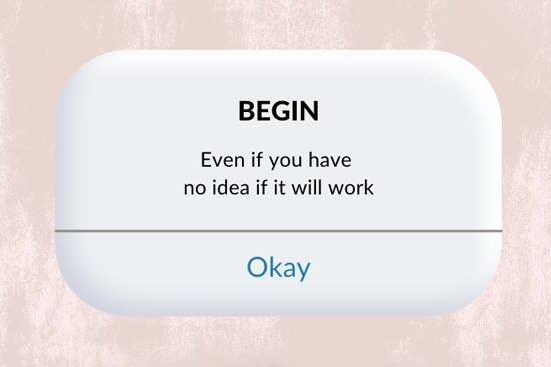 BEGIN

Even if you have no idea if it will work

Okay